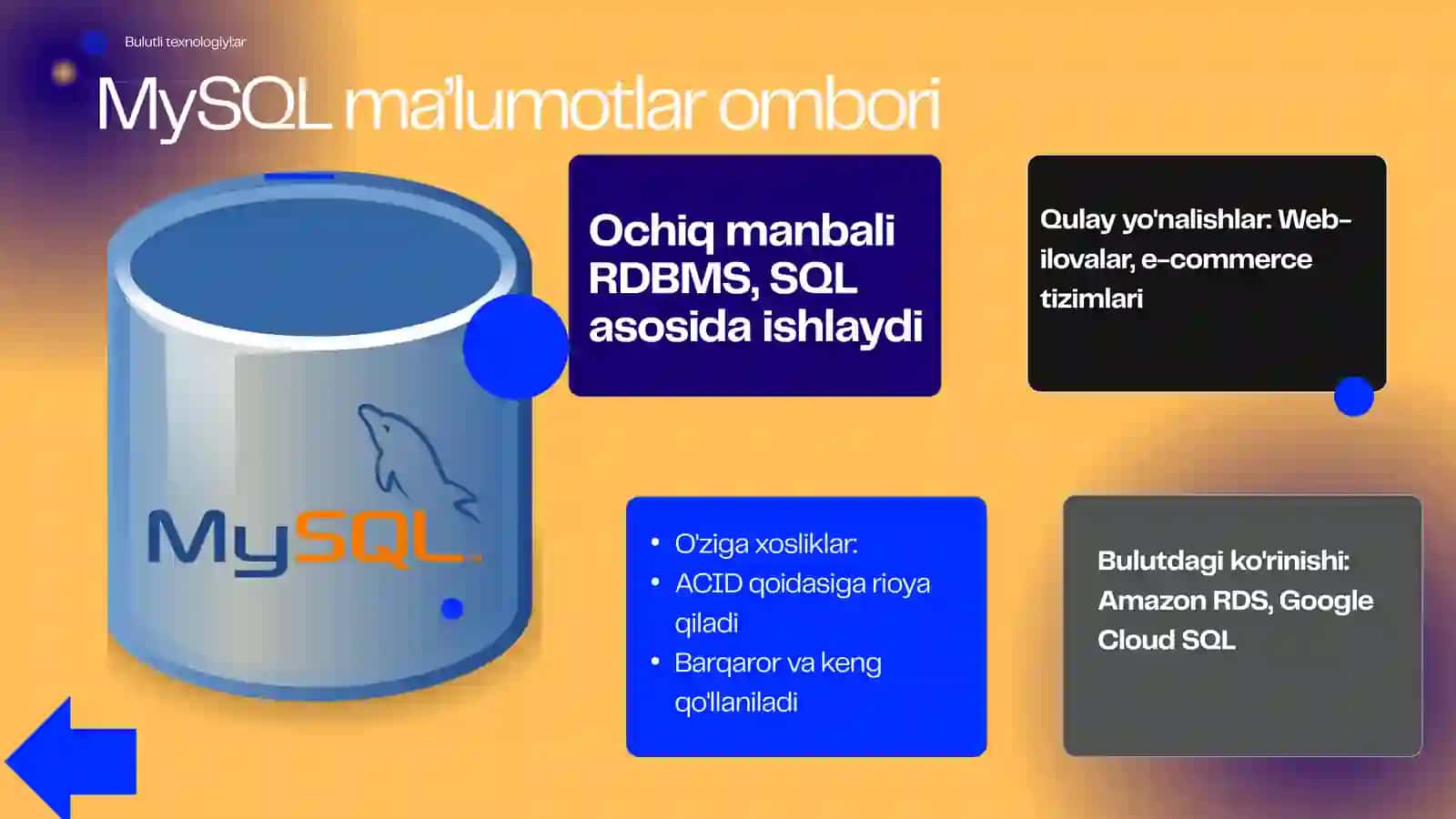 Bulutli texnologiylar

MySQL ma'lumotlar ombori

MySQL

Ochiq manbali RDBMS, SQL asosida ishlaydi

Qulay yo'nalishlar: Web-ilovalar, e-commerce tizimlari

• O'ziga xosliklar:
• ACID qoidasiga rioya qiladi
• Barqaror va keng qo'llaniladi

Bulutdagi ko'rinishi: Amazon RDS, Google Cloud SQL